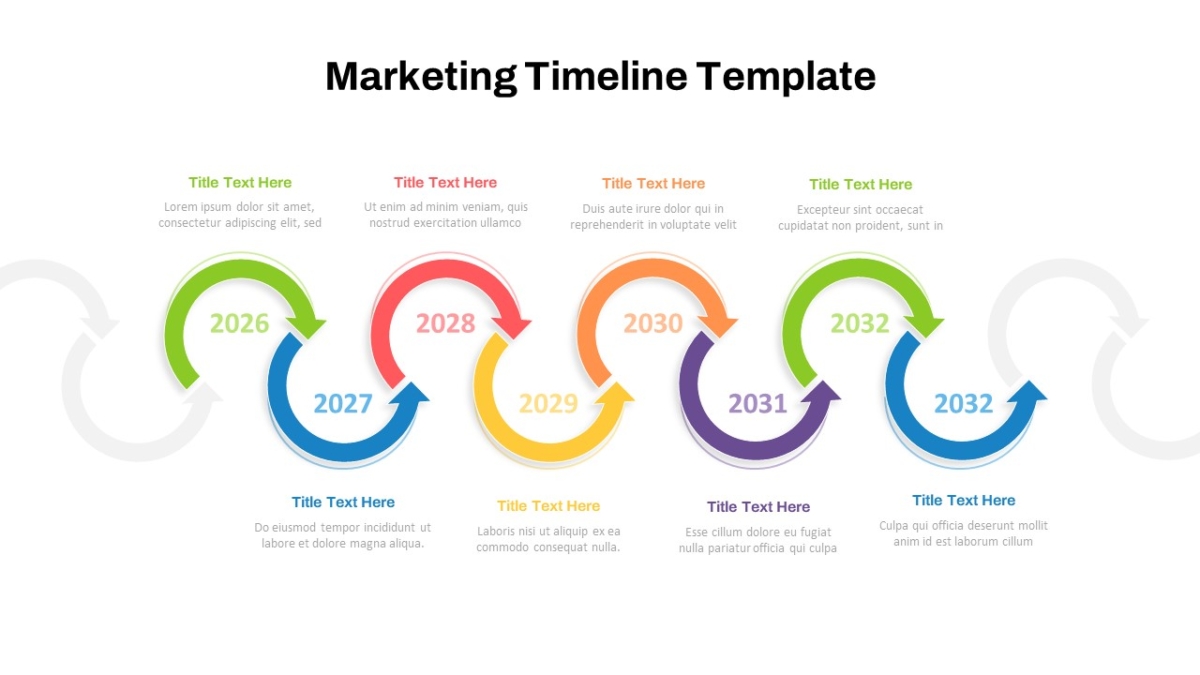 Marketing Timeline Template

Title Text Here
Lorem ipsum dolor sit amet, consectetur adipiscing elit, sed

Title Text Here
Ut enim ad minim veniam, quis nostrud exercitation ullamco

Title Text Here
Duis aute irure dolor qui in reprehenderit in voluptate velit

Title Text Here
Excepteur sint occaecat cupidatat non proident, sunt in

2026

2027

2028

2029

2030

2031

2032

2032

Title Text Here
Do eiusmod tempor incididunt ut labore et dolore magna aliqua.

Title Text Here
Laboris nisi ut aliquip ex ea commodo consequat nulla.

Title Text Here
Esse cillum dolore eu fugiat nulla pariatur officia qui culpa

Title Text Here
Culpa qui officia deserunt mollit anim id est laborum cillum